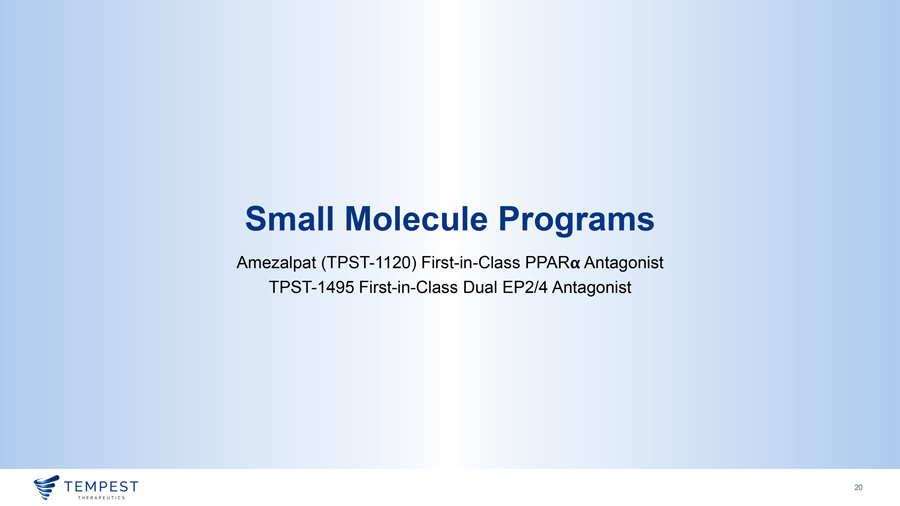 Small Molecule Programs

Amezalpat (TPST-1120) First-in-Class PPARα Antagonist
TPST-1495 First-in-Class Dual EP2/4 Antagonist

TEMPEST
THERAPEUTICS

20